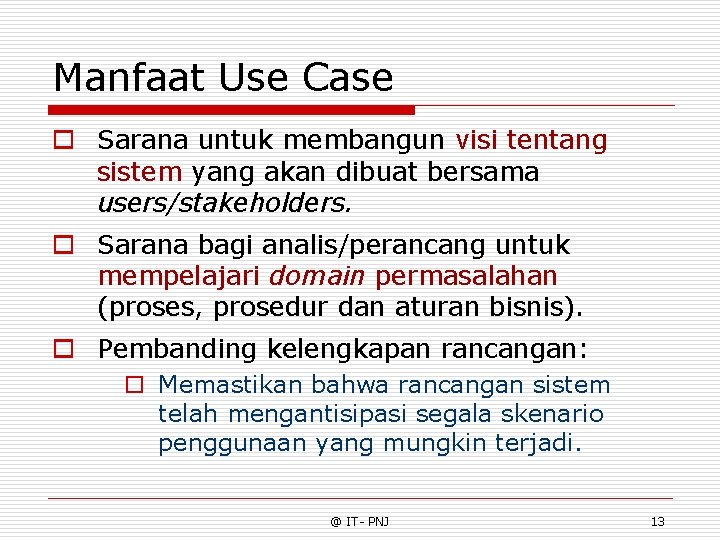 Manfaat Use Case

Sarana untuk membangun visi tentang sistem yang akan dibuat bersama users/stakeholders.

Sarana bagi analis/perancang untuk mempelajari domain permasalahan (proses, prosedur dan aturan bisnis).

Pembanding kelengkapan rancangan:

Memastikan bahwa rancangan sistem telah mengantisipasi segala skenario penggunaan yang mungkin terjadi.

@ IT - PNJ

13